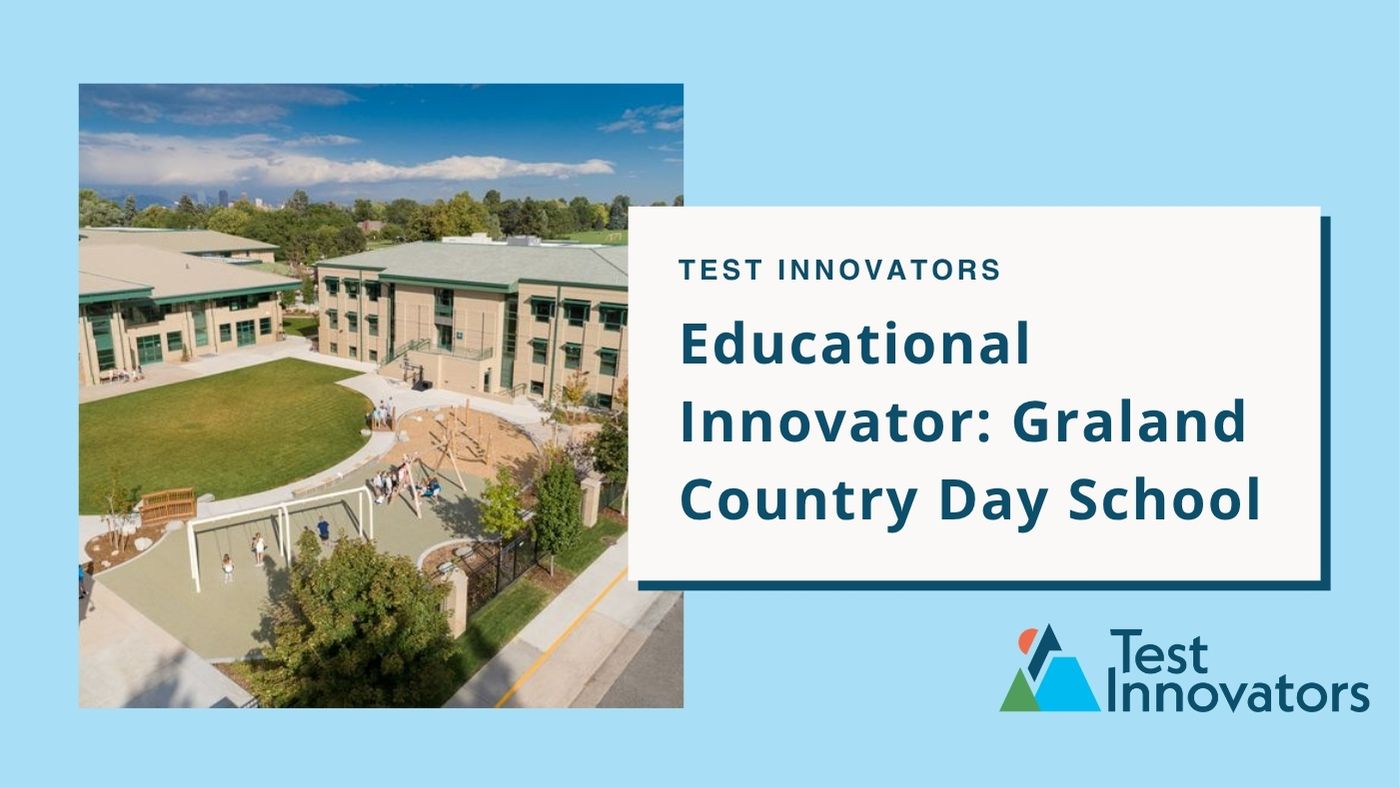 TEST INNOVATORS

Educational Innovator: Graland Country Day School

Test Innovators